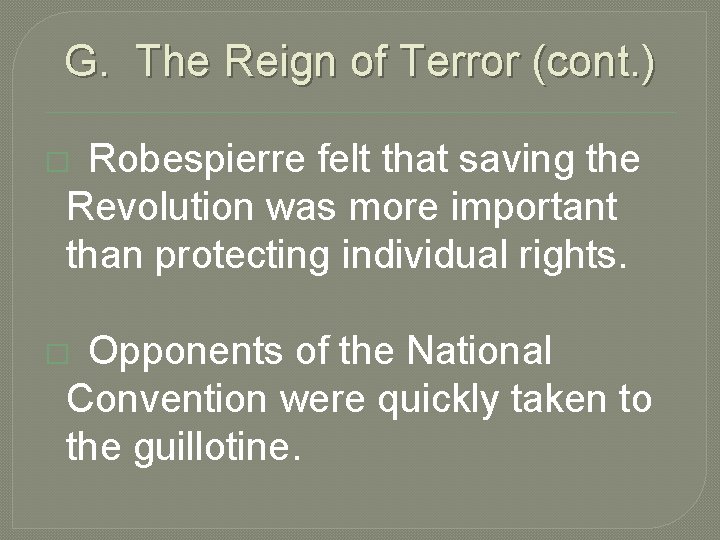 G. The Reign of Terror (cont.)

Robespierre felt that saving the Revolution was more important than protecting individual rights.

Opponents of the National Convention were quickly taken to the guillotine.